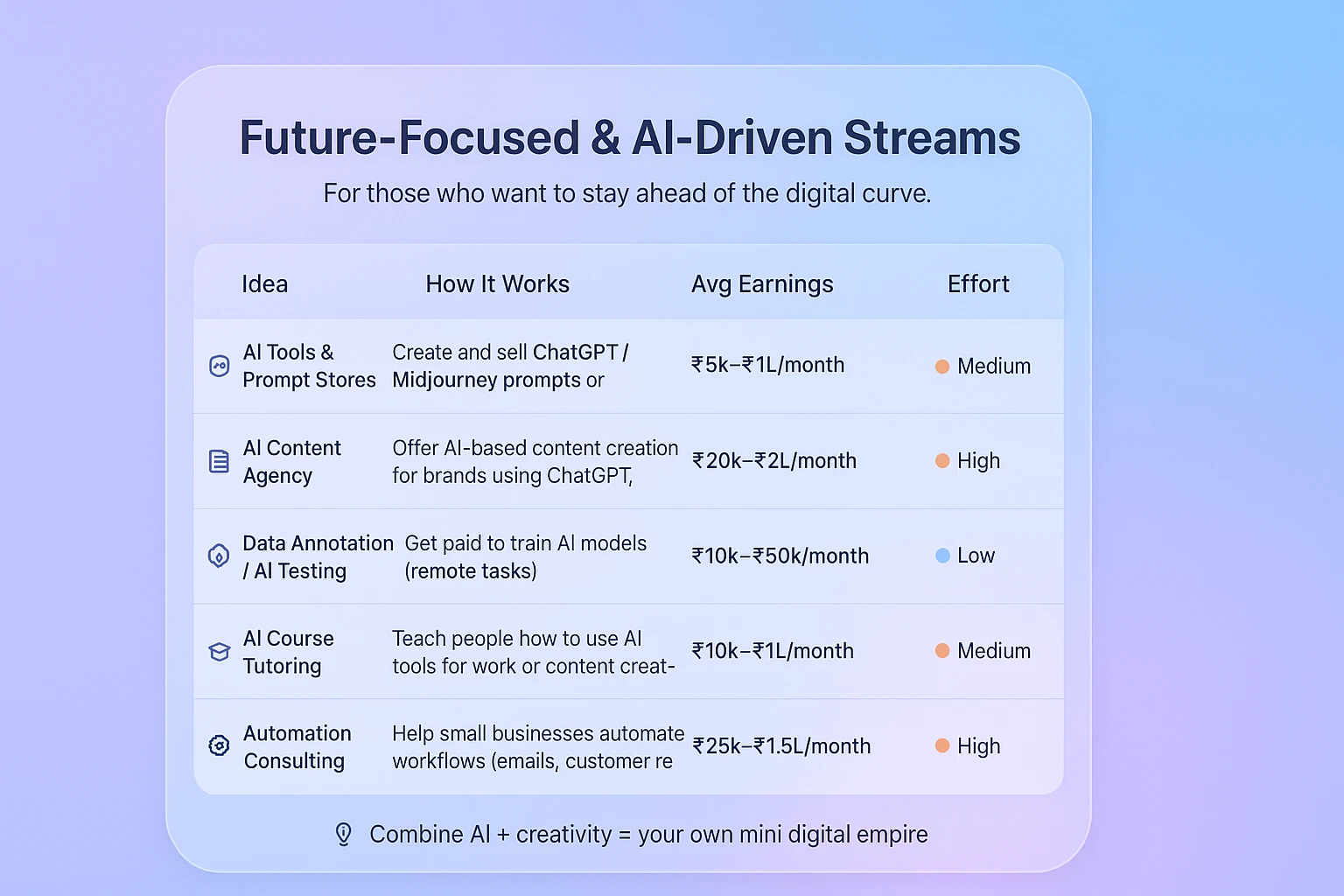 Future-Focused & AI-Driven Streams

For those who want to stay ahead of the digital curve.

| Idea | How It Works | Avg Earnings | Effort |
|---|---|---|---|
| AI Tools & Prompt Stores | Create and sell ChatGPT / Midjourney prompts or | ₹5k–₹1L/month | Medium |
| AI Content Agency | Offer AI-based content creation for brands using ChatGPT, | ₹20k–₹2L/month | High |
| Data Annotation / AI Testing | Get paid to train AI models (remote tasks) | ₹10k–₹50k/month | Low |
| AI Course Tutoring | Teach people how to use AI tools for work or content creat- | ₹10k–₹1L/month | Medium |
| Automation Consulting | Help small businesses automate workflows (emails, customer re | ₹25k–₹1.5L/month | High |

Combine AI + creativity = your own mini digital empire